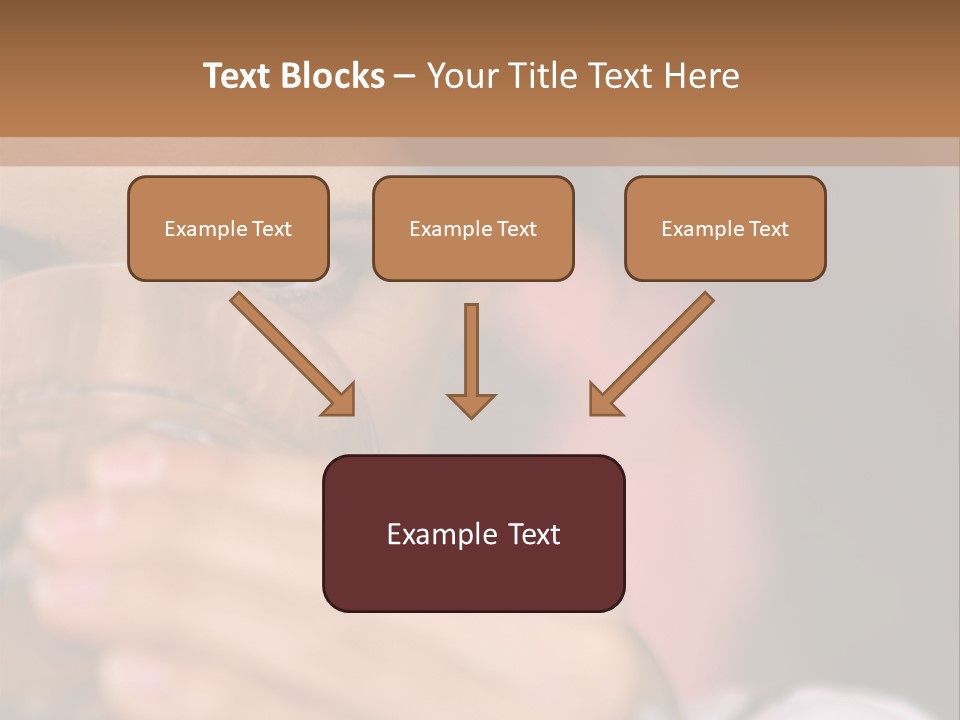 Text Blocks – Your Title Text Here

Example Text

Example Text

Example Text

Example Text